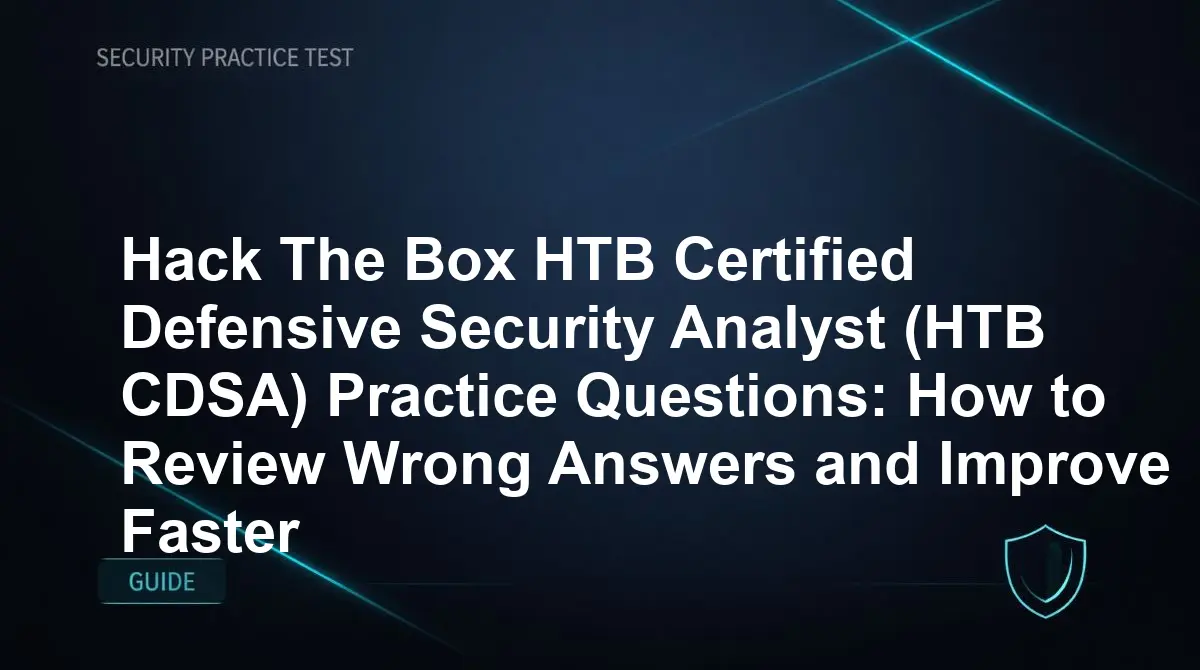 SECURITY PRACTICE TEST

Hack The Box HTB Certified Defensive Security Analyst (HTB CDSA) Practice Questions: How to Review Wrong Answers and Improve Faster

GUIDE